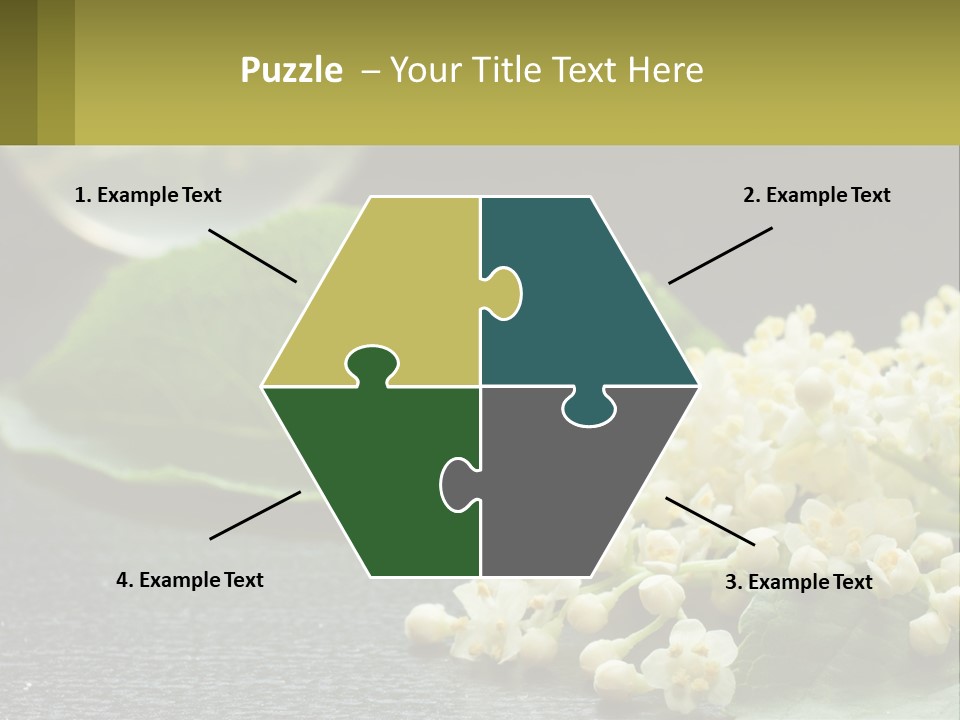 Puzzle – Your Title Text Here

1. Example Text

2. Example Text

4. Example Text

3. Example Text